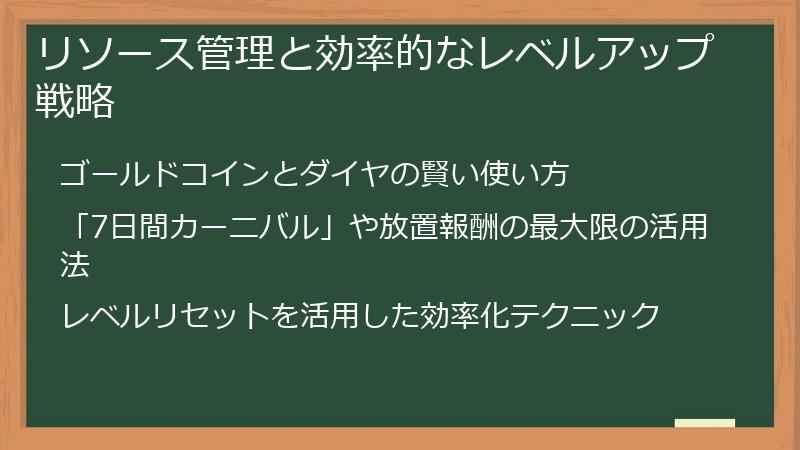 リソース管理と効率的なレベルアップ戦略

ゴールドコインとダイヤの賢い使い方

「7日間カーニバル」や放置報酬の最大限の活用法

レベルリセットを活用した効率化テクニック